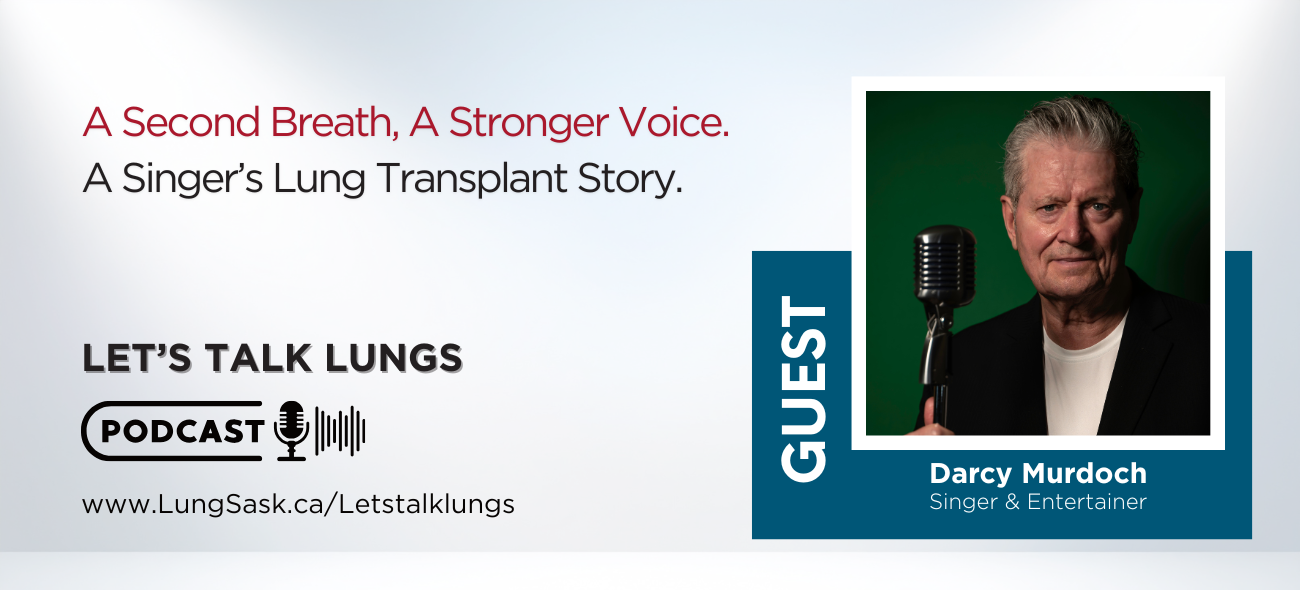 A Second Breath, A Stronger Voice.
A Singer's Lung Transplant Story.

LET'S TALK LUNGS

PODCAST

www.LungSask.ca/Letstalklungs

GUEST

Darcy Murdoch
Singer & Entertainer